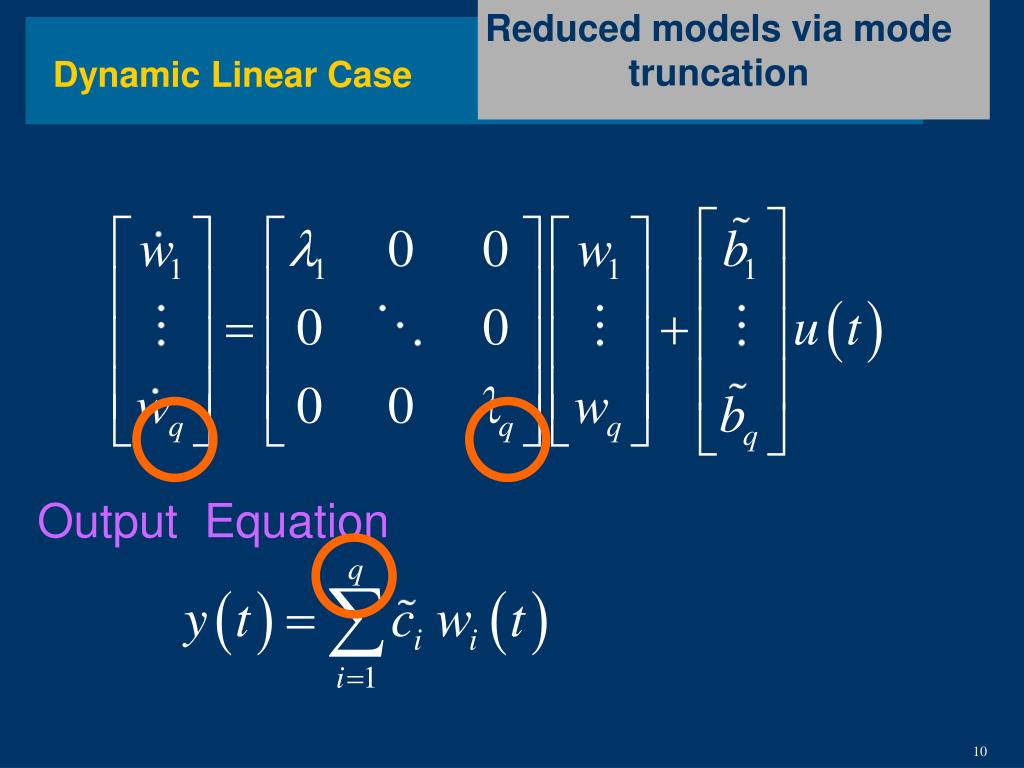 Dynamic Linear Case

Reduced models via mode truncation

$\begin{bmatrix} \dot{w}_1 \\ \vdots \\ \dot{w}_q \end{bmatrix} = \begin{bmatrix} \lambda_1 & 0 & 0 \\ 0 & \ddots & 0 \\ 0 & 0 & \lambda_q \end{bmatrix} \begin{bmatrix} w_1 \\ \vdots \\ w_q \end{bmatrix} + \begin{bmatrix} \tilde{b}_1 \\ \vdots \\ \tilde{b}_q \end{bmatrix} u(t)$

Output Equation

$y(t) = \sum_{i=1}^{q} \tilde{c}_i \, w_i(t)$

10